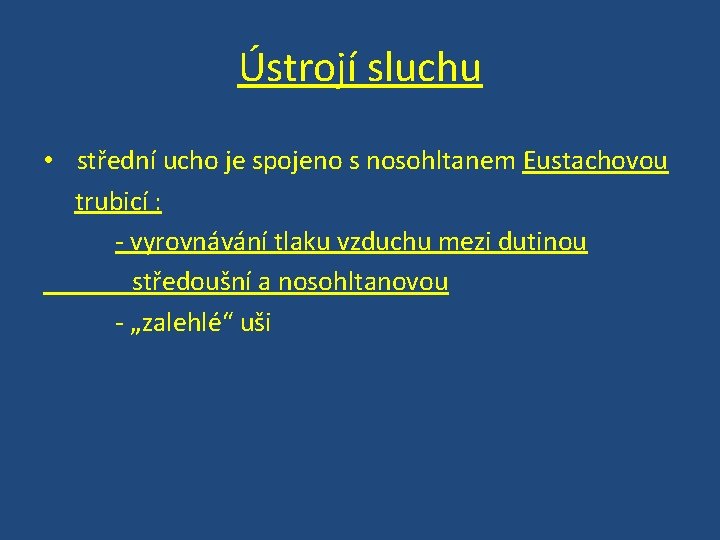 Ústrojí sluchu

• střední ucho je spojeno s nosohltanem Eustachovou trubicí :

- vyrovnávání tlaku vzduchu mezi dutinou středoušní a nosohltanovou

- „zalehlé“ uši